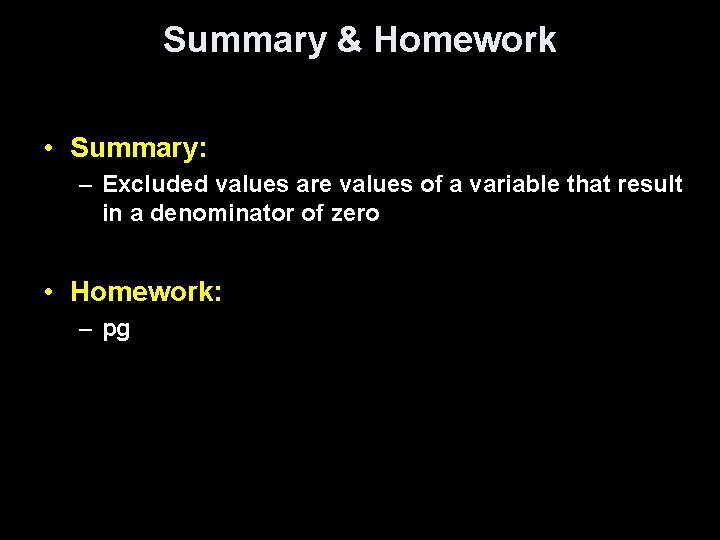 Summary & Homework

• Summary:
– Excluded values are values of a variable that result in a denominator of zero

• Homework:
– pg